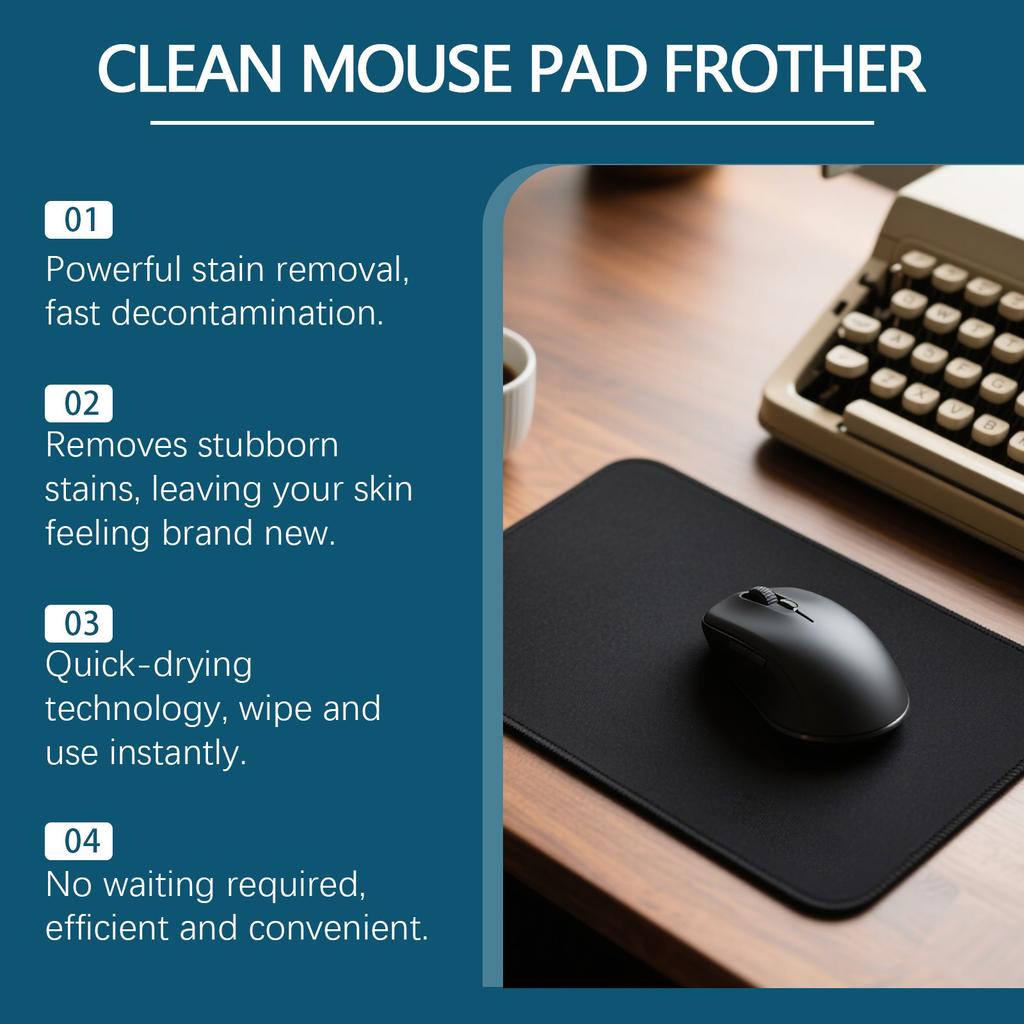 CLEAN MOUSE PAD FROTHER

01
Powerful stain removal, fast decontamination.

02
Removes stubborn stains, leaving your skin feeling brand new.

03
Quick-drying technology, wipe and use instantly.

04
No waiting required, efficient and convenient.